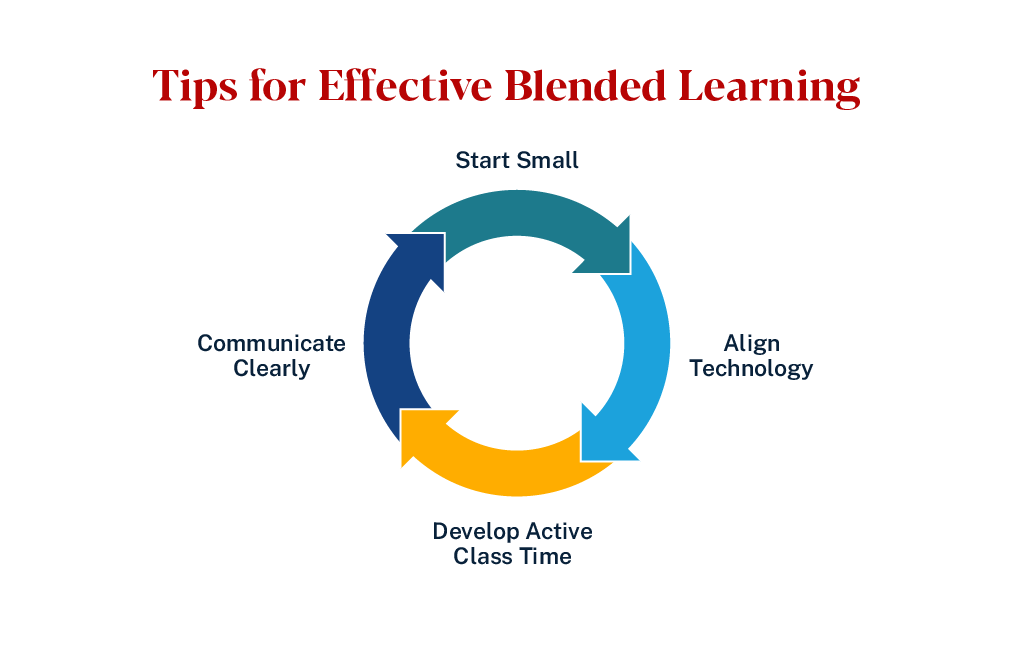 Tips for Effective Blended Learning

Start Small

Align Technology

Develop Active Class Time

Communicate Clearly